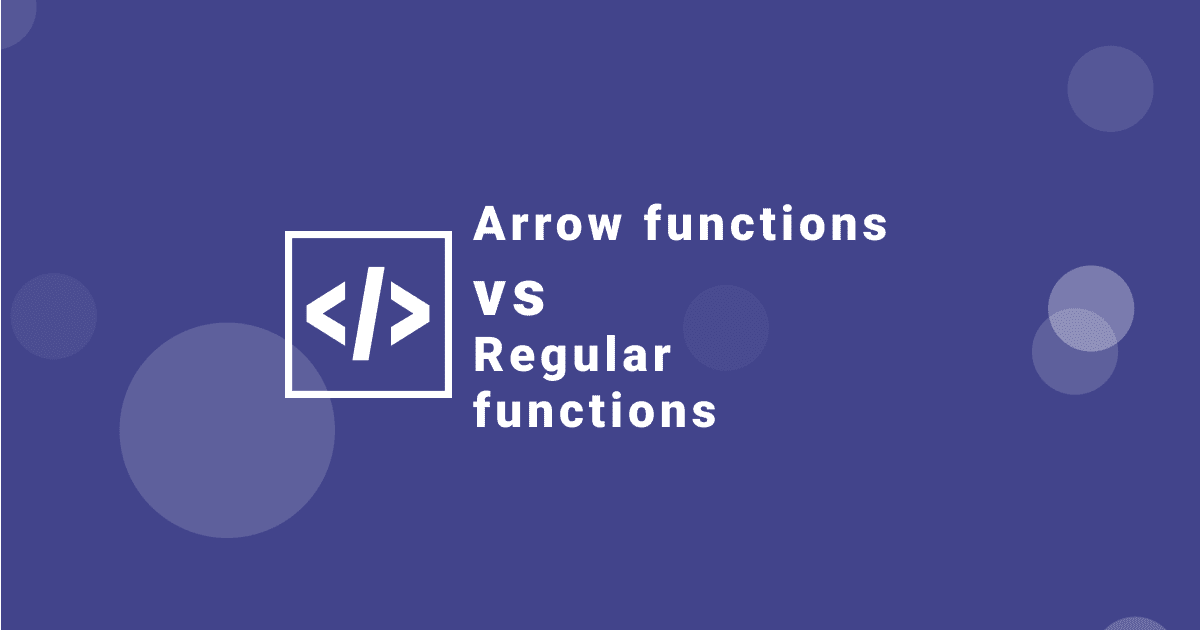 </>

Arrow functions

vs

Regular functions